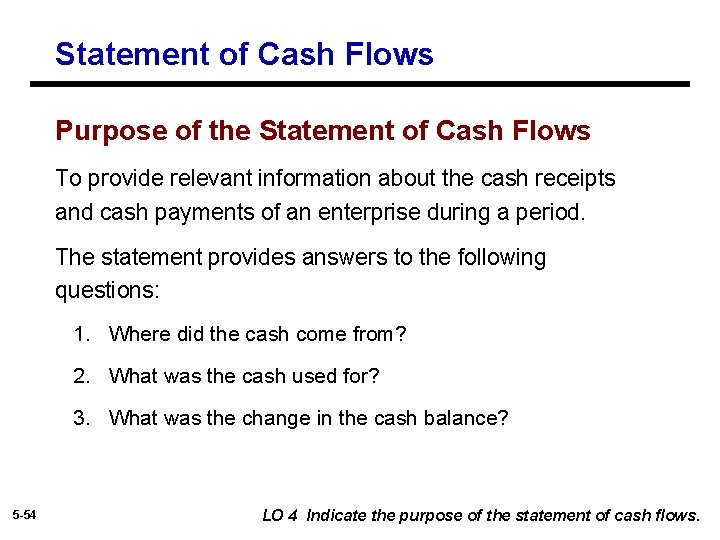 Statement of Cash Flows

Purpose of the Statement of Cash Flows

To provide relevant information about the cash receipts and cash payments of an enterprise during a period.

The statement provides answers to the following questions:

1. Where did the cash come from?

2. What was the cash used for?

3. What was the change in the cash balance?

5-54

LO 4 Indicate the purpose of the statement of cash flows.